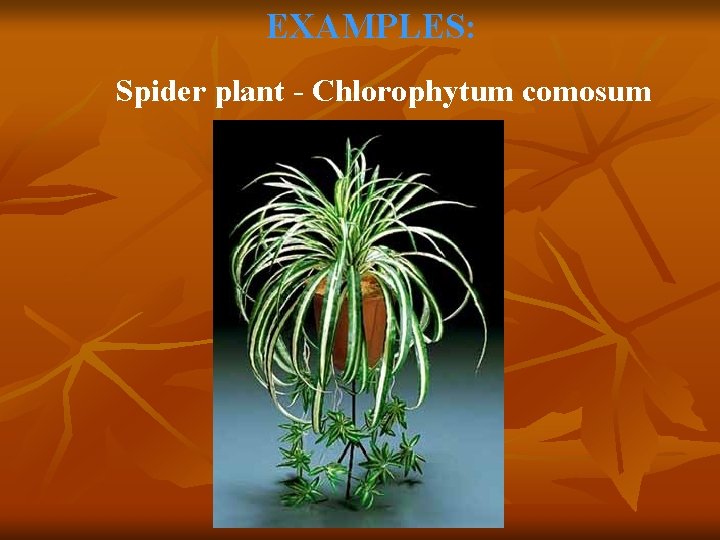 EXAMPLES:

Spider plant - Chlorophytum comosum